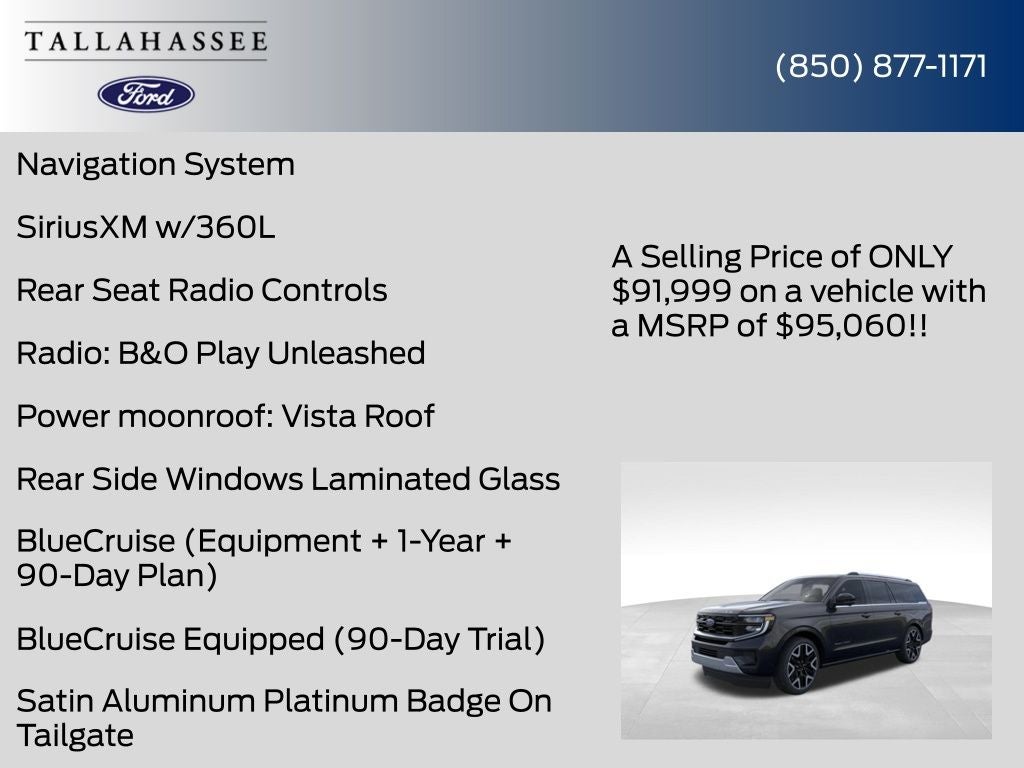 TALLAHASSEE

Ford

(850) 877-1171

Navigation System

SiriusXM w/360L

Rear Seat Radio Controls

Radio: B&O Play Unleashed

Power moonroof: Vista Roof

Rear Side Windows Laminated Glass

BlueCruise (Equipment + 1-Year + 90-Day Plan)

BlueCruise Equipped (90-Day Trial)

Satin Aluminum Platinum Badge On Tailgate

A Selling Price of ONLY $91,999 on a vehicle with a MSRP of $95,060!!